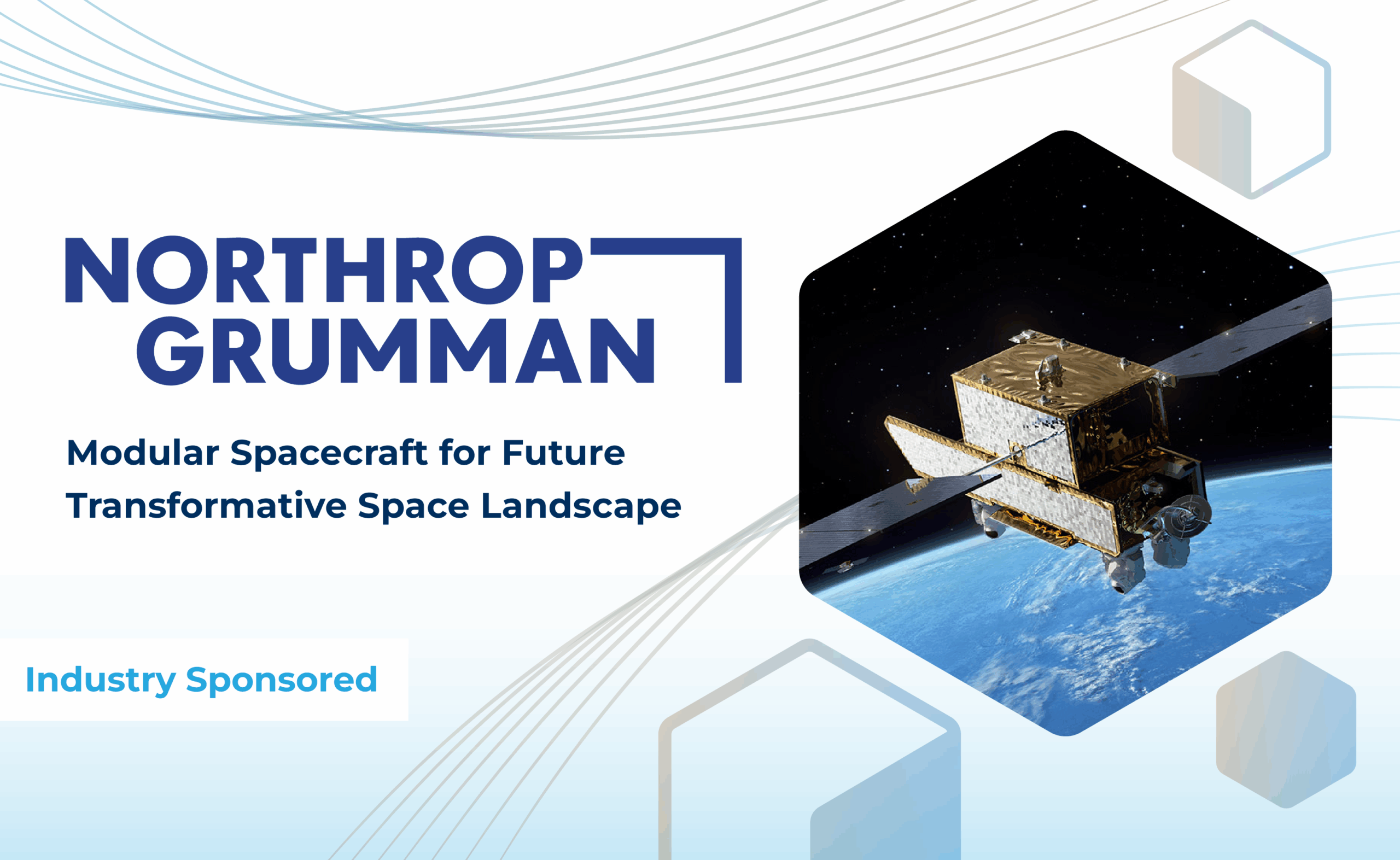 NORTHROP GRUMMAN

Modular Spacecraft for Future Transformative Space Landscape

Industry Sponsored